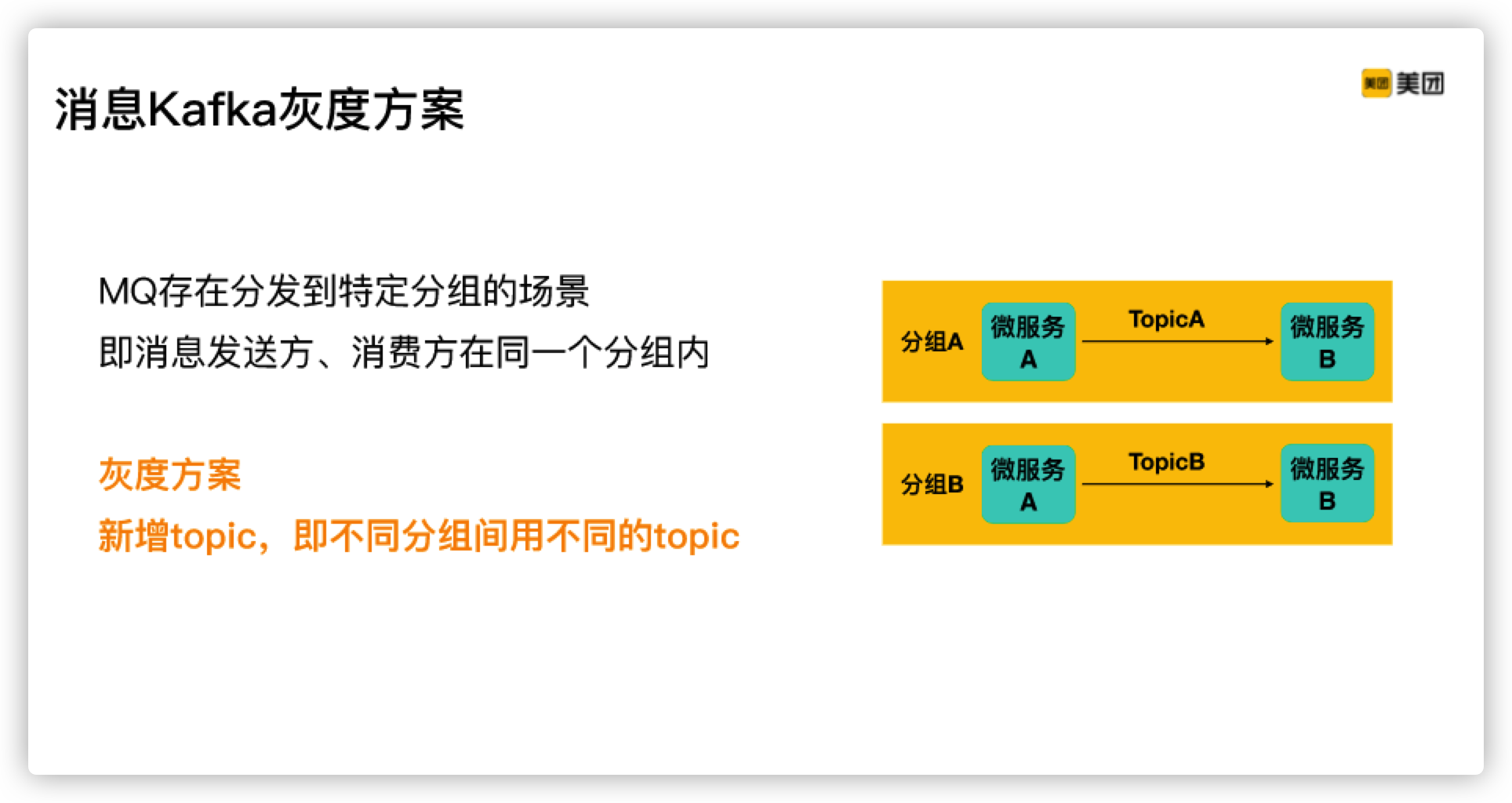 消息Kafka灰度方案

美团 美团

MQ存在分发到特定分组的场景
即消息发送方、消费方在同一个分组内

灰度方案
新增topic，即不同分组间用不同的topic

分组A 微服务 A TopicA 微服务 B

分组B 微服务 A TopicB 微服务 B